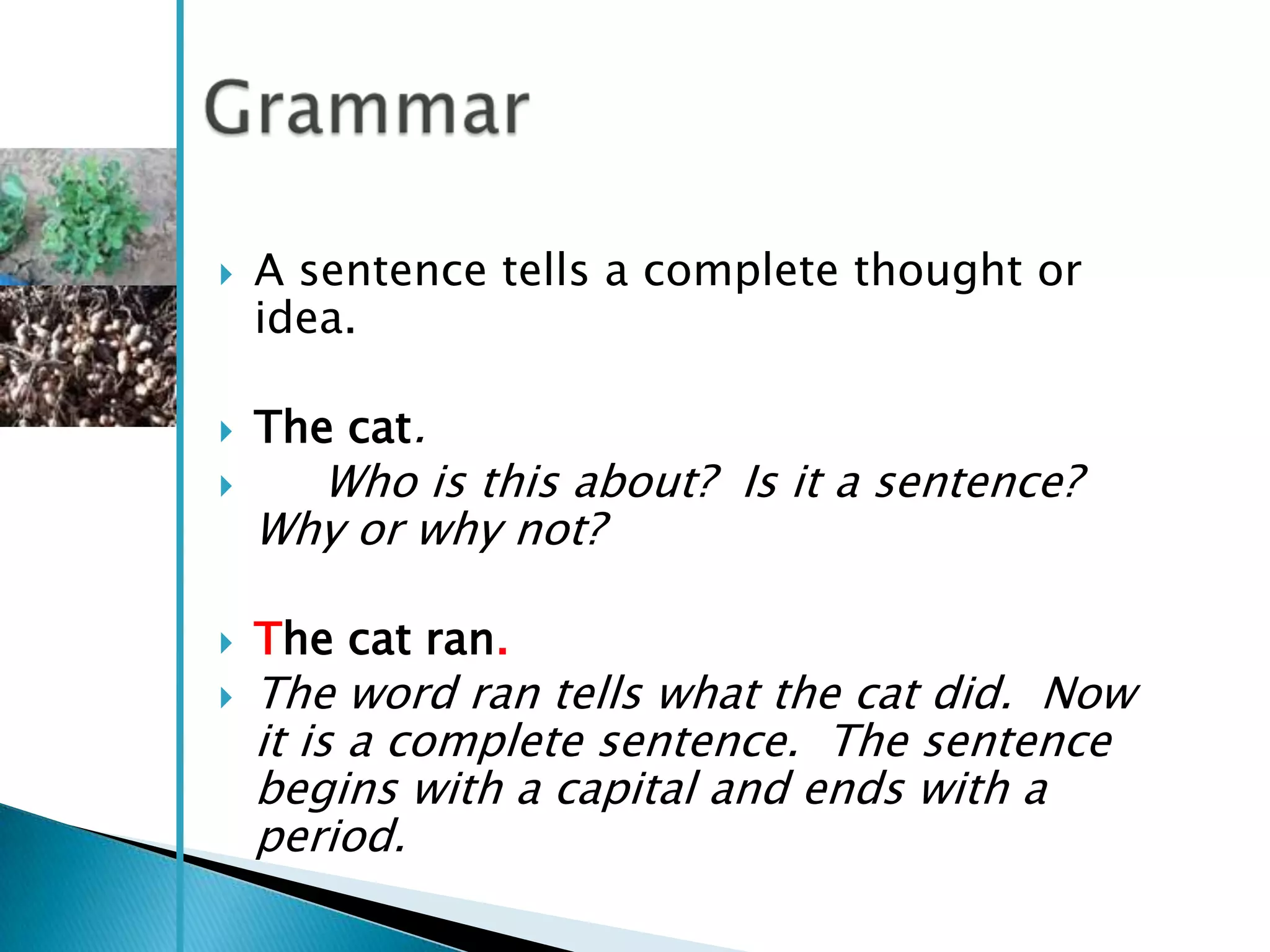 Grammar

A sentence tells a complete thought or idea.

The cat.

Who is this about? Is it a sentence? Why or why not?

The cat ran.

The word ran tells what the cat did. Now it is a complete sentence. The sentence begins with a capital and ends with a period.